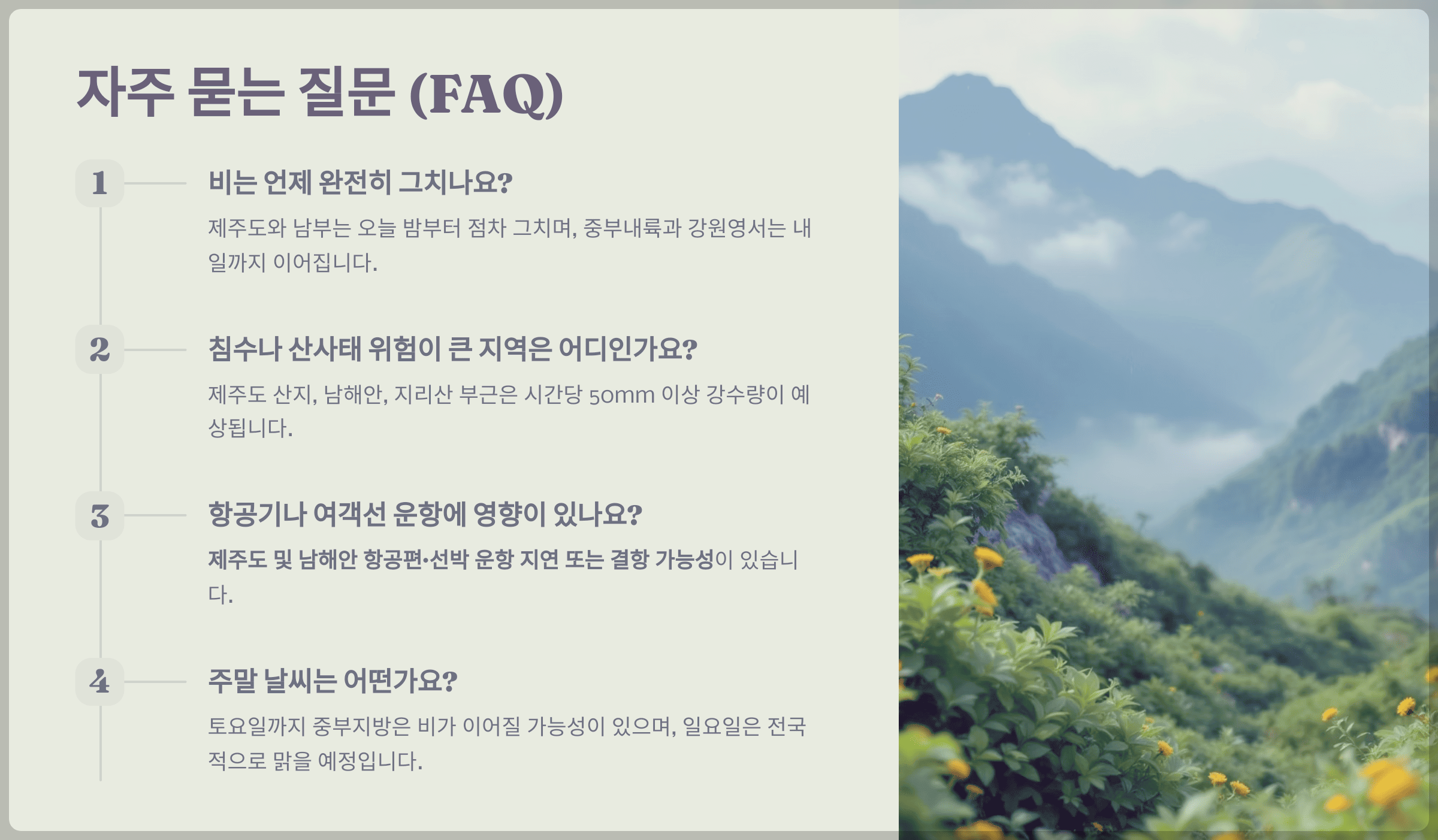 자주 묻는 질문 (FAQ)

1

비는 언제 완전히 그치나요?

제주도와 남부는 오늘 밤부터 점차 그치며, 중부내륙과 강원영서는 내일까지 이어집니다.

2

침수나 산사태 위험이 큰 지역은 어디인가요?

제주도 산지, 남해안, 지리산 부근은 시간당 50mm 이상 강수량이 예상됩니다.

3

항공기나 여객선 운항에 영향이 있나요?

제주도 및 남해안 항공편·선박 운항 지연 또는 결항 가능성이 있습니다.

4

주말 날씨는 어떤가요?

토요일까지 중부지방은 비가 이어질 가능성이 있으며, 일요일은 전국적으로 맑을 예정입니다.